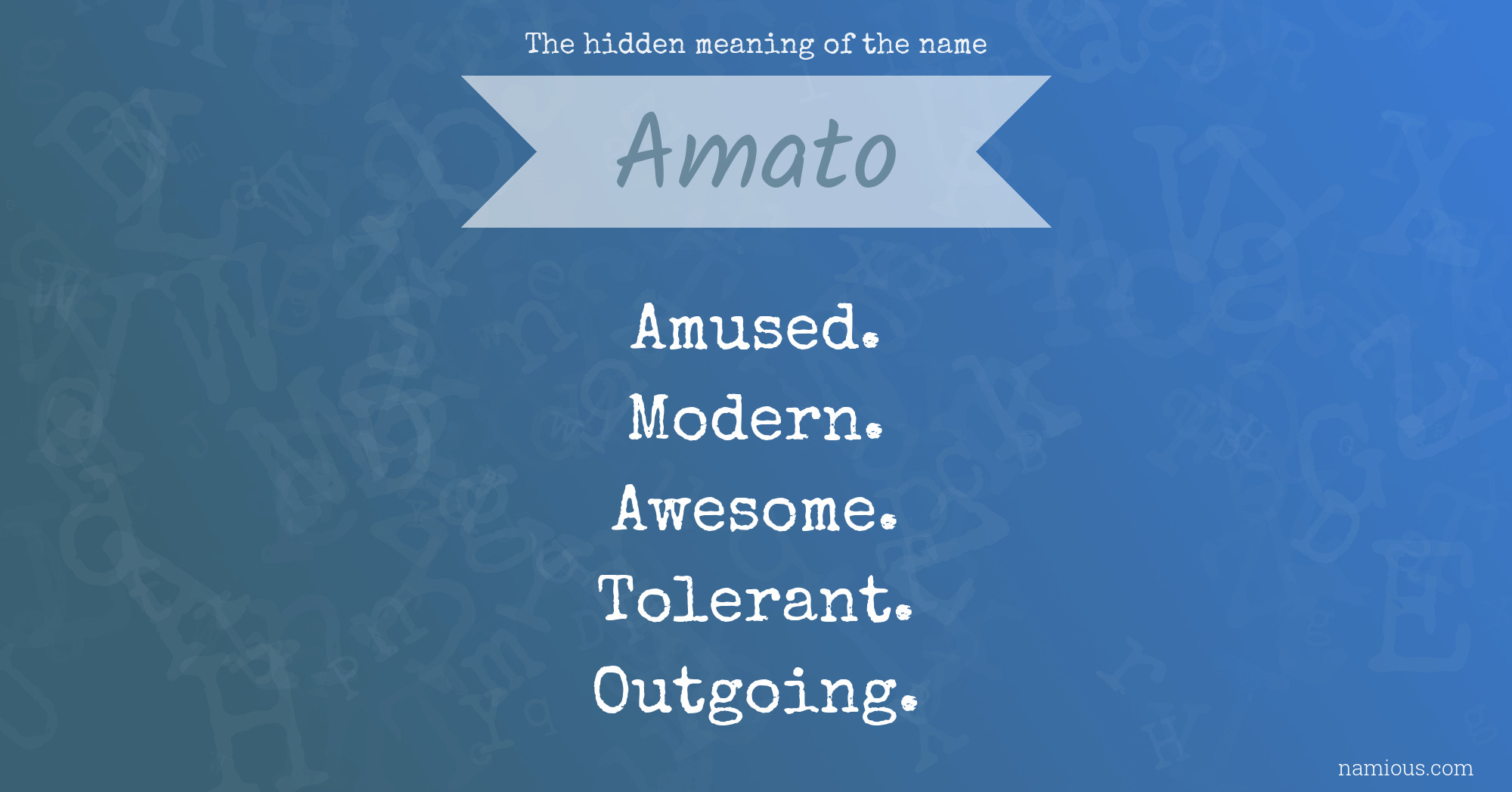 The hidden meaning of the name

Amato

Amused.
Modern.
Awesome.
Tolerant.
Outgoing.

namious.com